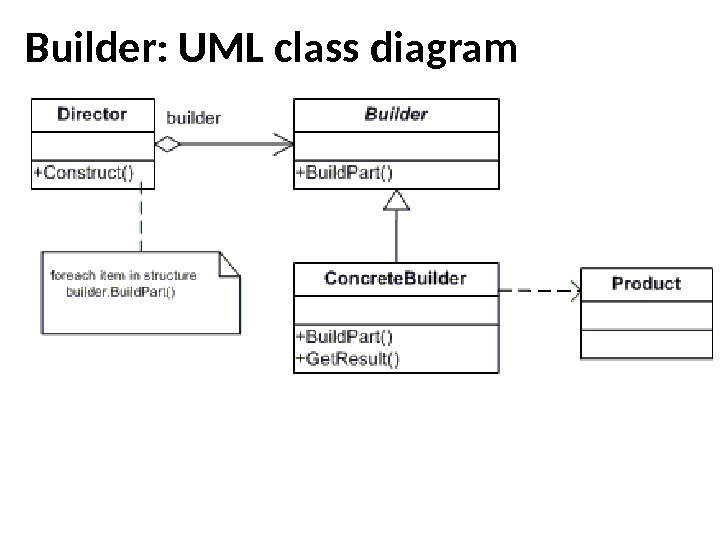 Builder: UML class diagram

Director

+Construct()

builder

Builder

+BuildPart()

foreach item in structure
builder.BuildPart()

ConcreteBuilder

+BuildPart()
+GetResult()

Product